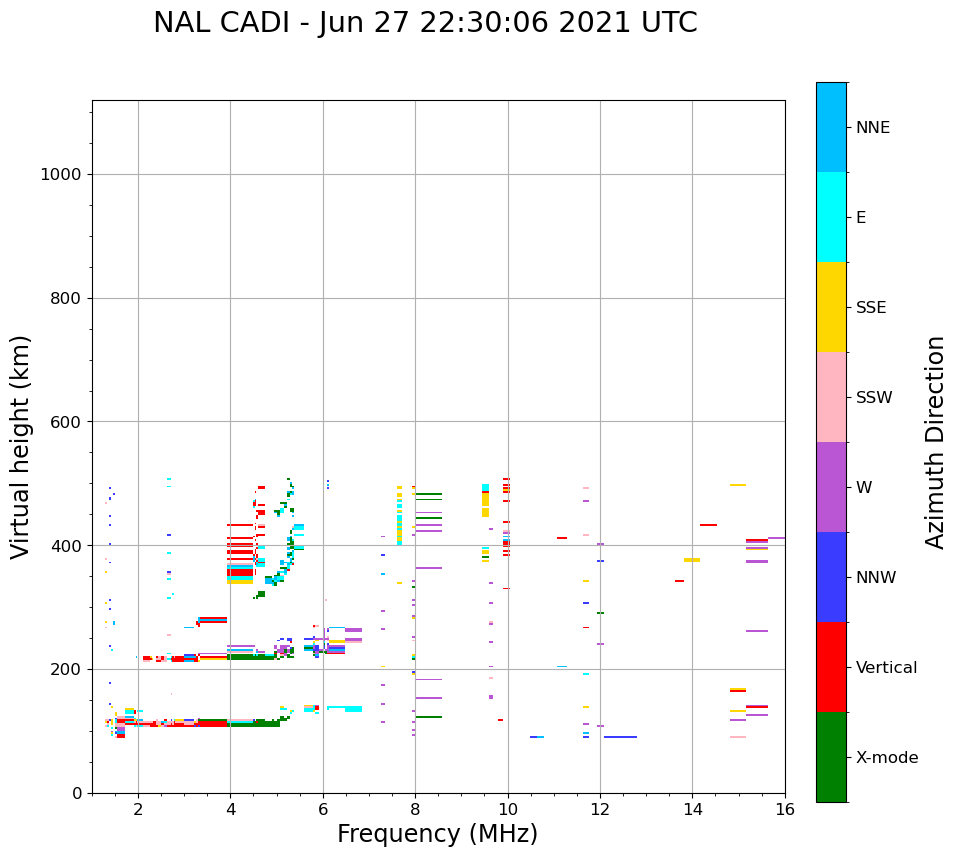 NAL CADI - Jun 27 22:30:06 2021 UTC

Virtual height (km)

1000
800
600
400
200
0

2
4
6
8
10
12
14
16

Frequency (MHz)

NNE
E
SSE
SSW
W
NNW
Vertical
X-mode

Azimuth Direction